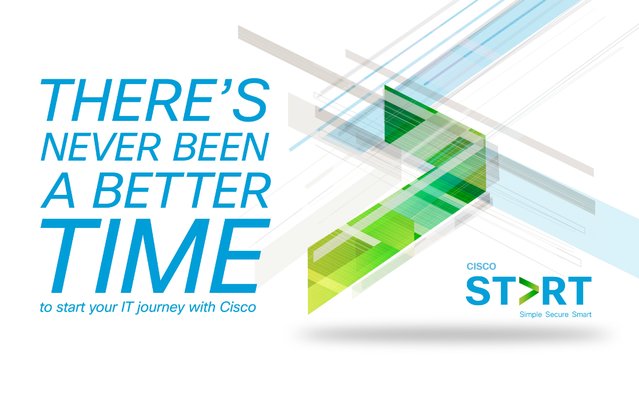 THERE'S NEVER BEEN A BETTER TIME

to start your IT journey with Cisco

CISCO

ST>RT

Simple Secure Smart